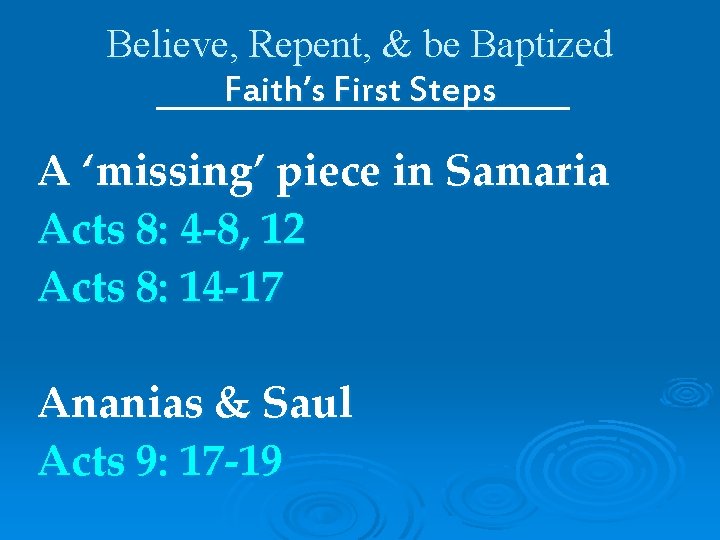 Believe, Repent, & be Baptized
Faith's First Steps

A 'missing' piece in Samaria
Acts 8: 4-8, 12
Acts 8: 14-17

Ananias & Saul
Acts 9: 17-19